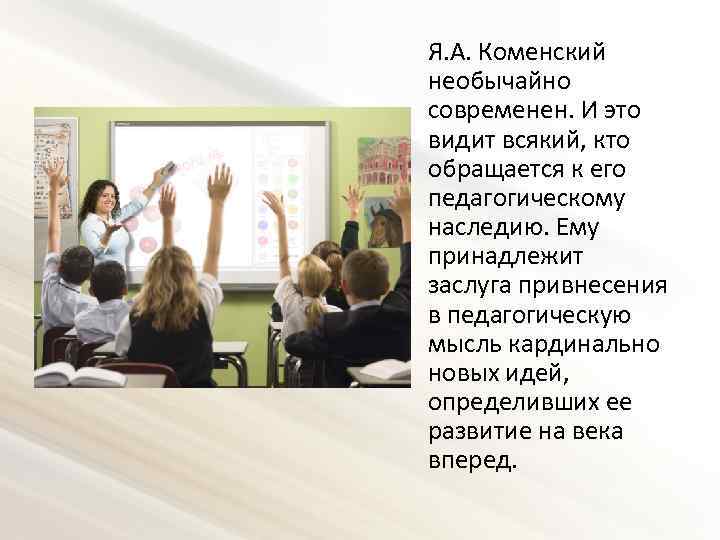 Я.А. Коменский необычайно современен. И это видит всякий, кто обращается к его педагогическому наследию. Ему принадлежит заслуга привнесения в педагогическую мысль кардинально новых идей, определивших ее развитие на века вперед.